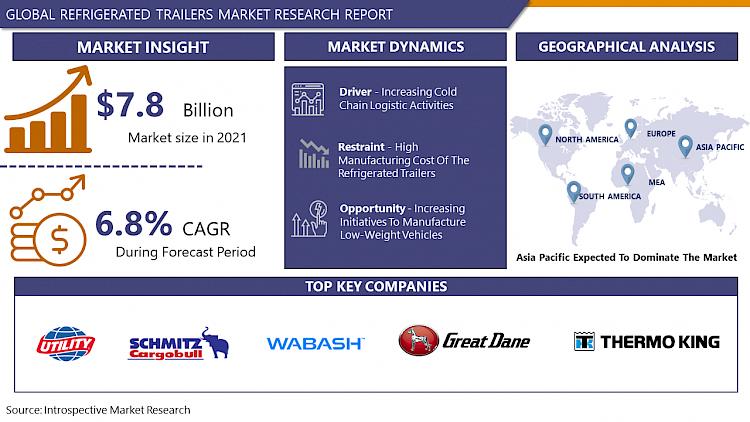 GLOBAL REFRIGERATED TRAILERS MARKET RESEARCH REPORT

MARKET INSIGHT

$7.8 Billion
Market size in 2021

6.8% CAGR
During Forecast Period

MARKET DYNAMICS

Driver - Increasing Cold Chain Logistic Activities

Restraint - High Manufacturing Cost Of The Refrigerated Trailers

Opportunity - Increasing Initiatives To Manufacture Low-Weight Vehicles

GEOGRAPHICAL ANALYSIS

NORTH AMERICA
EUROPE
ASIA PACIFIC
MEA
SOUTH AMERICA

Asia Pacific Expected To Dominate The Market

TOP KEY COMPANIES

UTILITY
SCHMITZ Cargobull
WABASH
Great Dane
THERMO KING

Source: Introspective Market Research